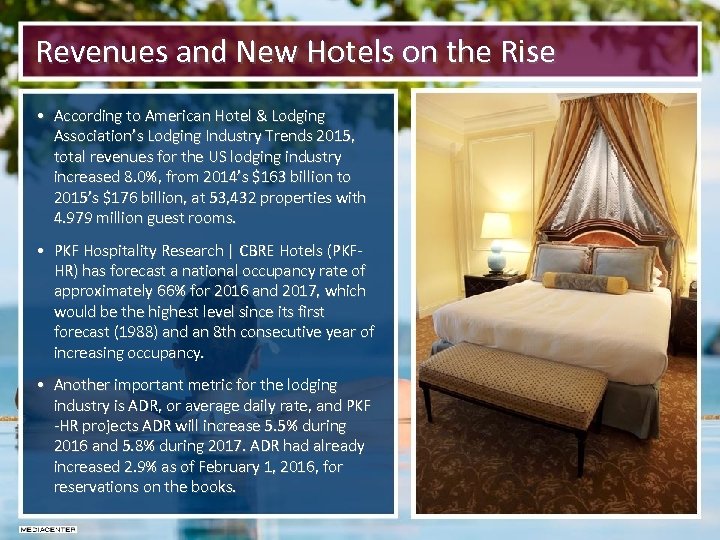 Revenues and New Hotels on the Rise

• According to American Hotel & Lodging Association's Lodging Industry Trends 2015, total revenues for the US lodging industry increased 8.0%, from 2014's \$163 billion to 2015's \$176 billion, at 53,432 properties with 4.979 million guest rooms.

• PKF Hospitality Research | CBRE Hotels (PKF-HR) has forecast a national occupancy rate of approximately 66% for 2016 and 2017, which would be the highest level since its first forecast (1988) and an 8th consecutive year of increasing occupancy.

• Another important metric for the lodging industry is ADR, or average daily rate, and PKF -HR projects ADR will increase 5.5% during 2016 and 5.8% during 2017. ADR had already increased 2.9% as of February 1, 2016, for reservations on the books.

MEDIACENTER